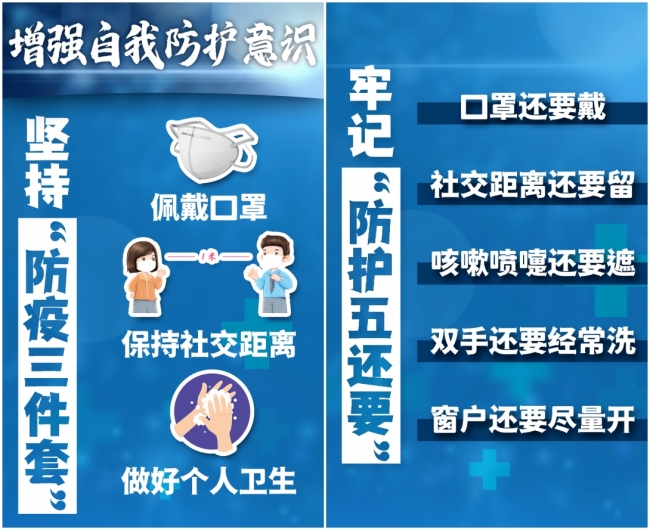 增强自我防护意识

坚持“防疫三件套”

佩戴口罩

1米

保持社交距离

做好个人卫生

牢记“防护五还要”

口罩还要戴

社交距离还要留

咳嗽喷嚏还要遮

双手还要经常洗

窗户还要尽量开